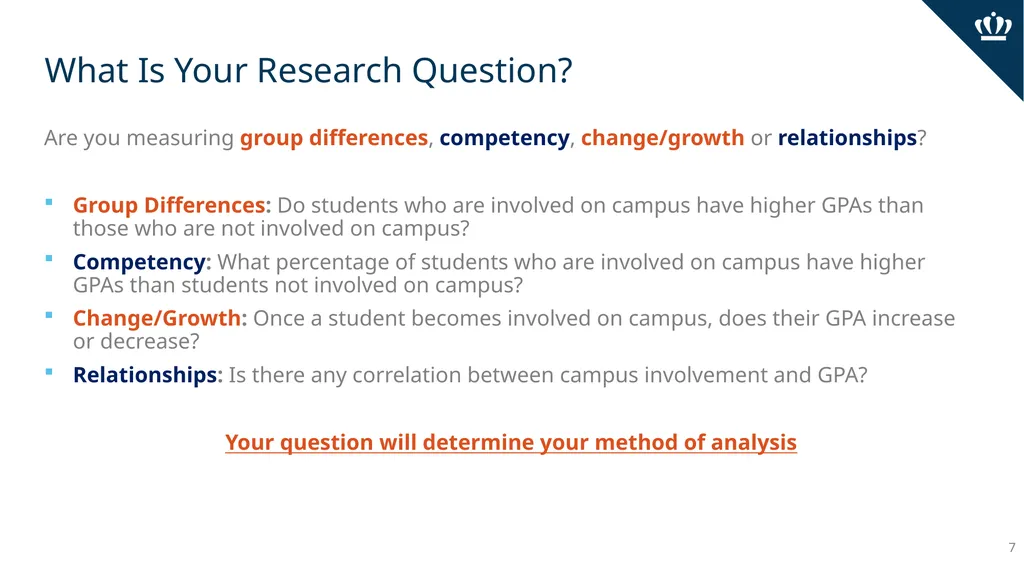 What Is Your Research Question?

Are you measuring group differences, competency, change/growth or relationships?

• Group Differences: Do students who are involved on campus have higher GPAs than those who are not involved on campus?
• Competency: What percentage of students who are involved on campus have higher GPAs than students not involved on campus?
• Change/Growth: Once a student becomes involved on campus, does their GPA increase or decrease?
• Relationships: Is there any correlation between campus involvement and GPA?

Your question will determine your method of analysis

7